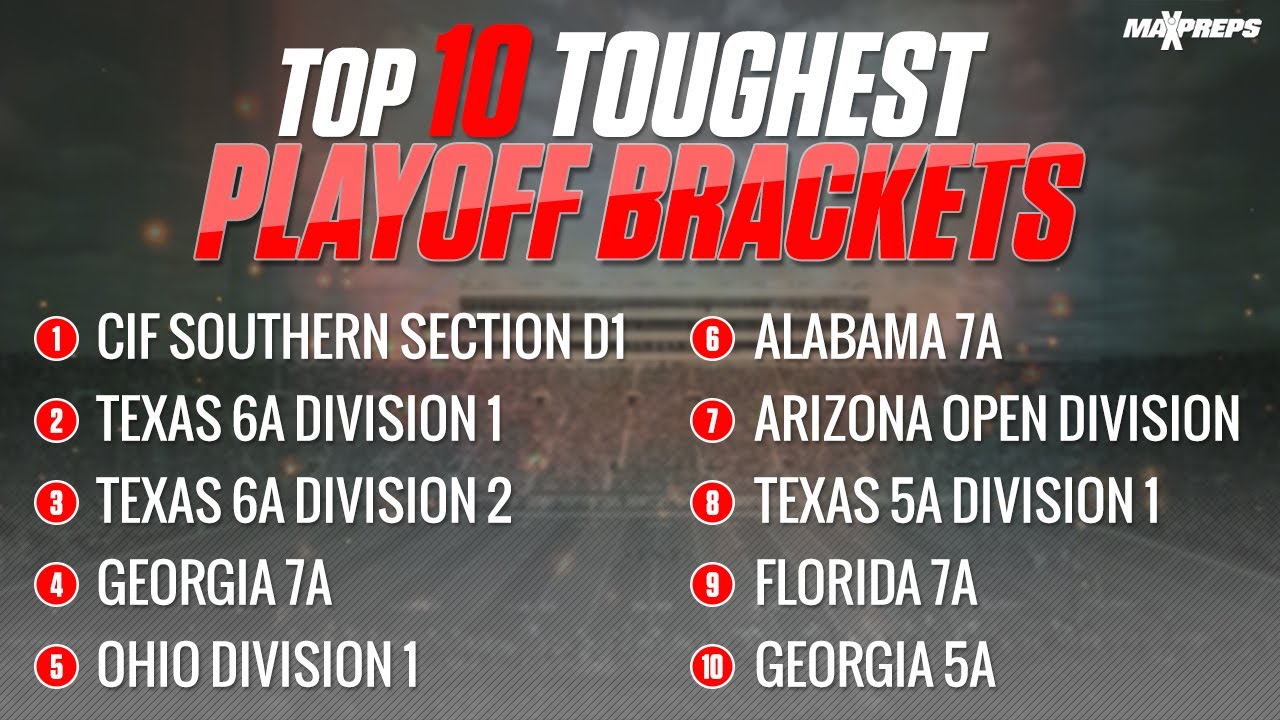 MAXPREPS

TOP 10 TOUGHEST
PLAYOFF BRACKETS

1 CIF SOUTHERN SECTION D1
2 TEXAS 6A DIVISION 1
3 TEXAS 6A DIVISION 2
4 GEORGIA 7A
5 OHIO DIVISION 1

6 ALABAMA 7A
7 ARIZONA OPEN DIVISION
8 TEXAS 5A DIVISION 1
9 FLORIDA 7A
10 GEORGIA 5A